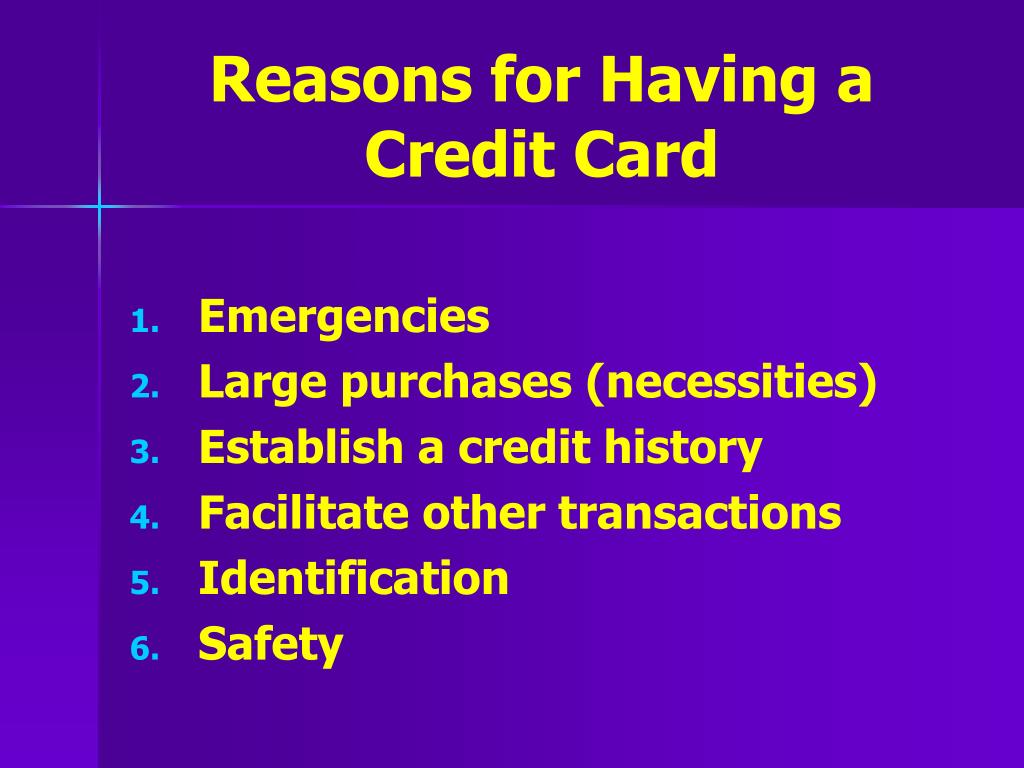 Reasons for Having a Credit Card

1. Emergencies
2. Large purchases (necessities)
3. Establish a credit history
4. Facilitate other transactions
5. Identification
6. Safety